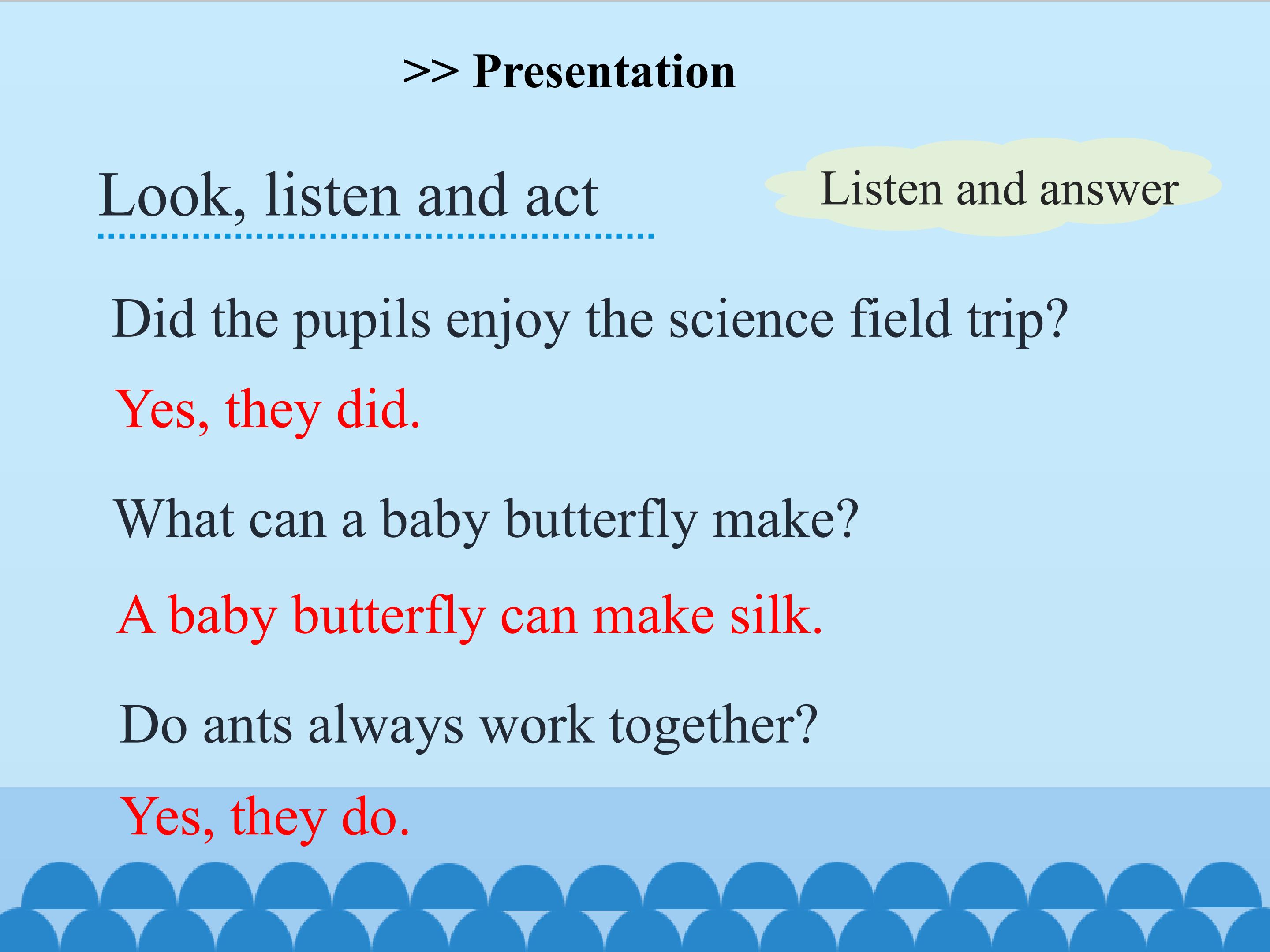 >> Presentation

Look, listen and act

Listen and answer

Did the pupils enjoy the science field trip?

Yes, they did.

What can a baby butterfly make?

A baby butterfly can make silk.

Do ants always work together?

Yes, they do.